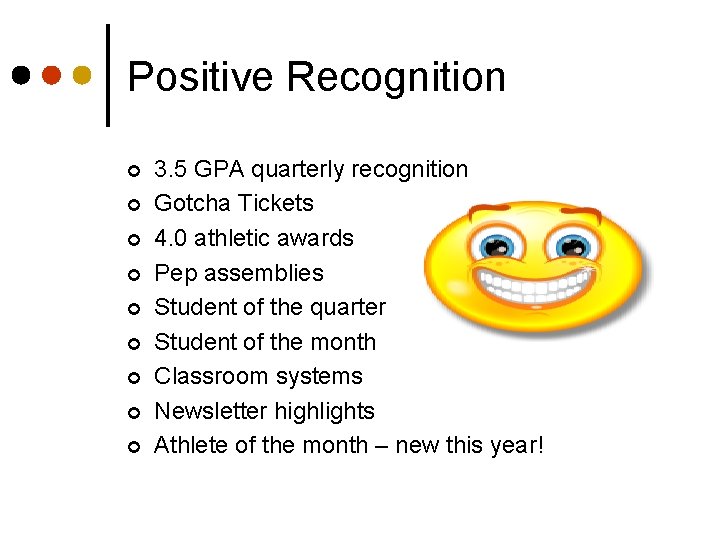 Positive Recognition

- 3.5 GPA quarterly recognition
- Gotcha Tickets
- 4.0 athletic awards
- Pep assemblies
- Student of the quarter
- Student of the month
- Classroom systems
- Newsletter highlights
- Athlete of the month – new this year!